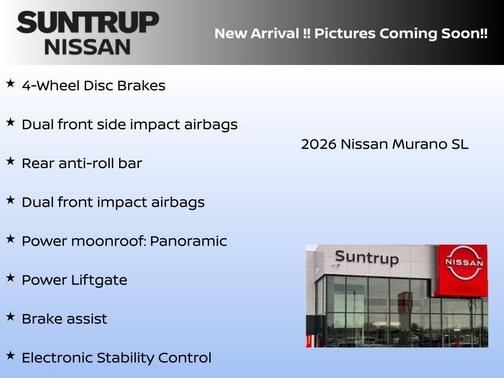 SUNTRUP
NISSAN

New Arrival !! Pictures Coming Soon!!

★ 4-Wheel Disc Brakes

★ Dual front side impact airbags

★ Rear anti-roll bar

★ Dual front impact airbags

★ Power moonroof: Panoramic

★ Power Liftgate

★ Brake assist

★ Electronic Stability Control

2026 Nissan Murano SL

Suntrup

NISSAN